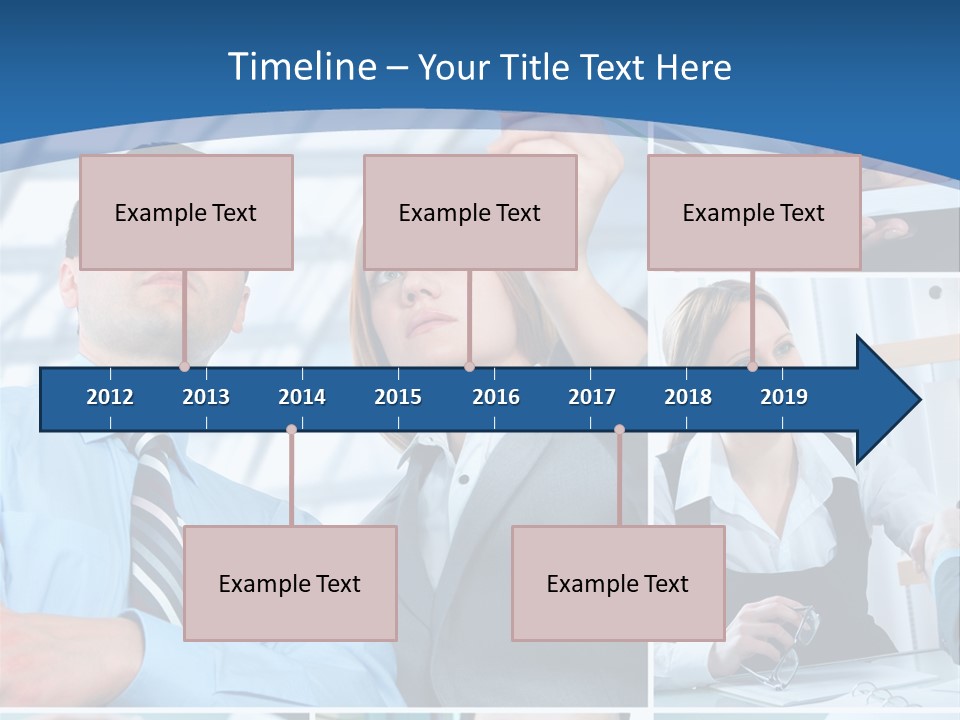 Timeline – Your Title Text Here

Example Text

Example Text

Example Text

2012 2013 2014 2015 2016 2017 2018 2019

Example Text

Example Text